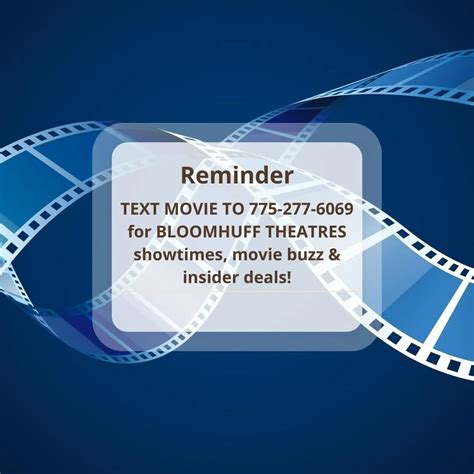 Reminder

TEXT MOVIE TO 775-277-6069 for BLOOMHUFF THEATRES showtimes, movie buzz & insider deals!